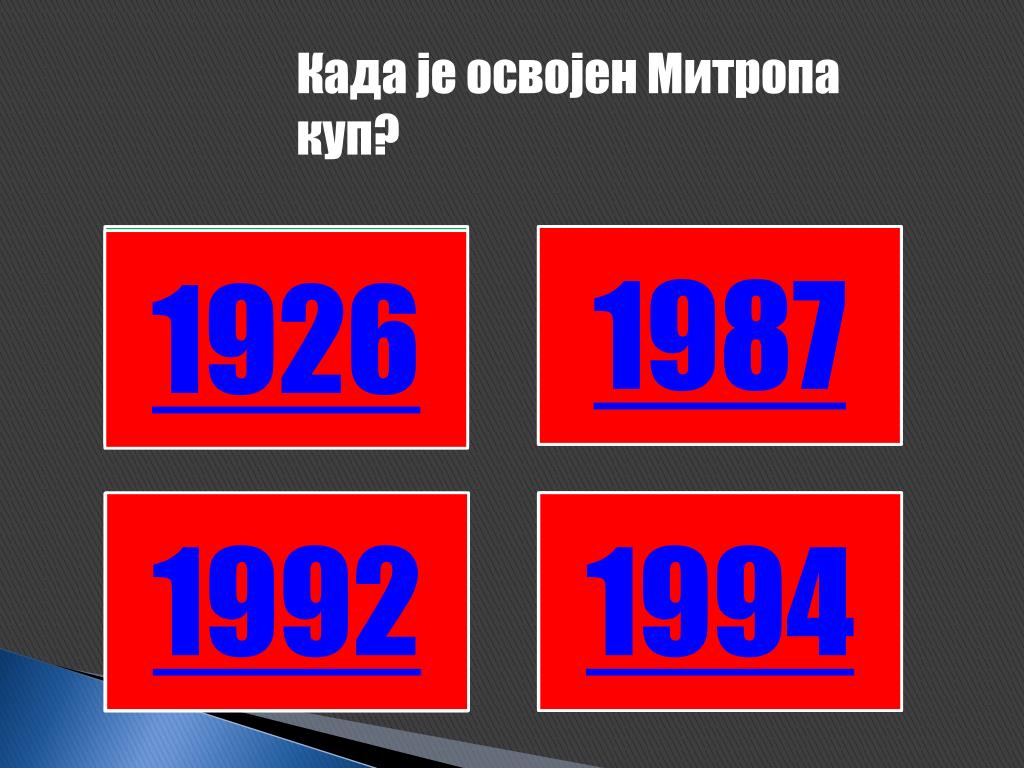 Када је освојен Митропа куп?

1926

1987

1992

1994